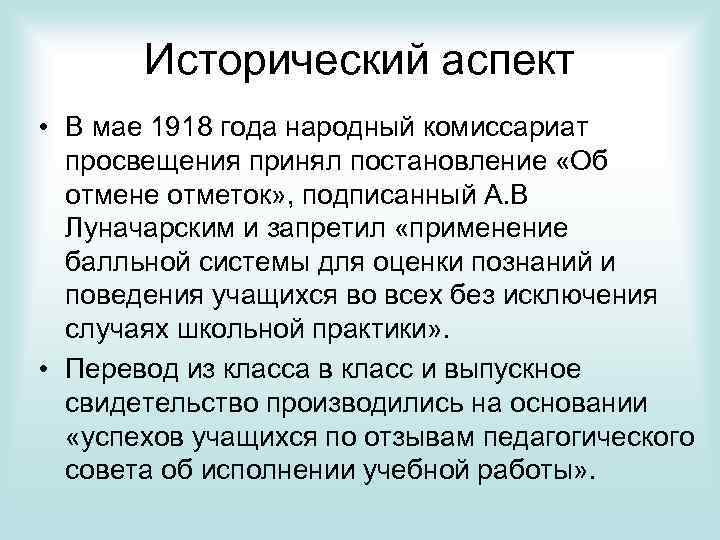 Исторический аспект

• В мае 1918 года народный комиссариат просвещения принял постановление «Об отмене отметок», подписанный А.В Луначарским и запретил «применение балльной системы для оценки познаний и поведения учащихся во всех без исключения случаях школьной практики».

• Перевод из класса в класс и выпускное свидетельство производились на основании «успехов учащихся по отзывам педагогического совета об исполнении учебной работы».